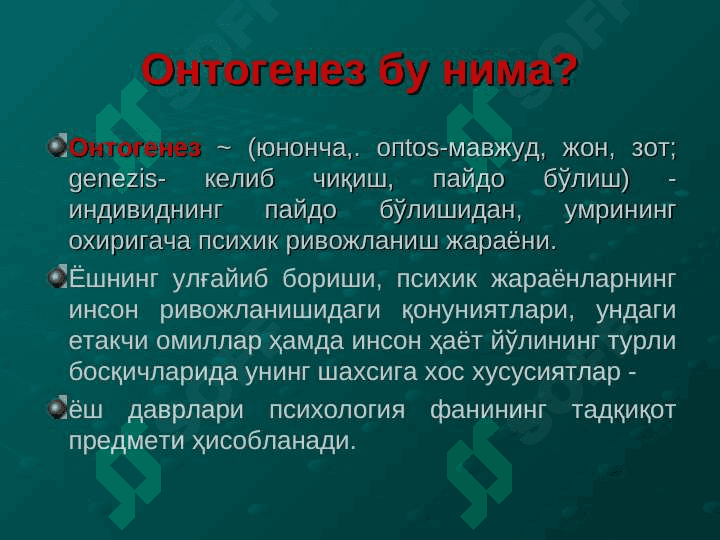 Онтогенез бу нима?

Онтогенез ~ (юнонча,. ontos-мавжуд, жон, зот; genezis- келиб чиқиш, пайдо бўлиш) - индивиднинг пайдо бўлишидан, умрининг охиригача психик ривожланиш жараёни.

Ёшнинг улғайиб бориши, психик жараёнларнинг инсон ривожланишидаги қонуниятлари, ундаги етакчи омиллар ҳамда инсон ҳаёт йўлининг турли босқичларида унинг шахсига хос хусусиятлар -

ёш даврлари психология фанининг тадқиқот предмети ҳисобланади.